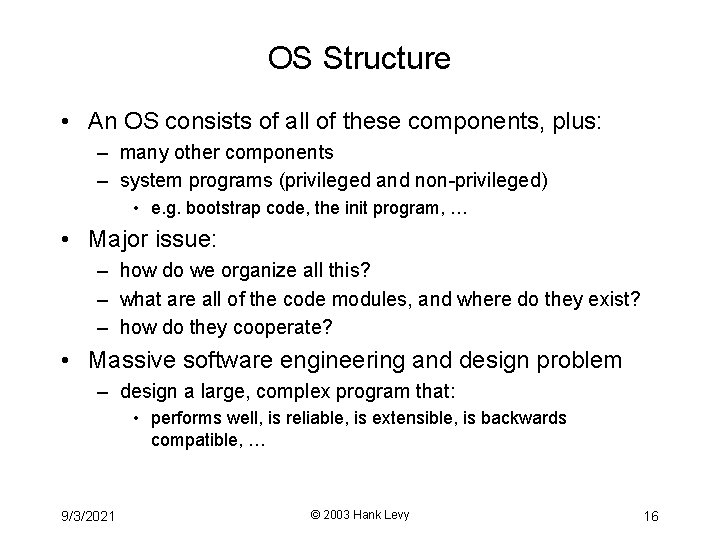 OS Structure

• An OS consists of all of these components, plus:
– many other components
– system programs (privileged and non-privileged)
• e.g. bootstrap code, the init program, …

• Major issue:
– how do we organize all this?
– what are all of the code modules, and where do they exist?
– how do they cooperate?

• Massive software engineering and design problem
– design a large, complex program that:
• performs well, is reliable, is extensible, is backwards compatible, …

9/3/2021

© 2003 Hank Levy

16